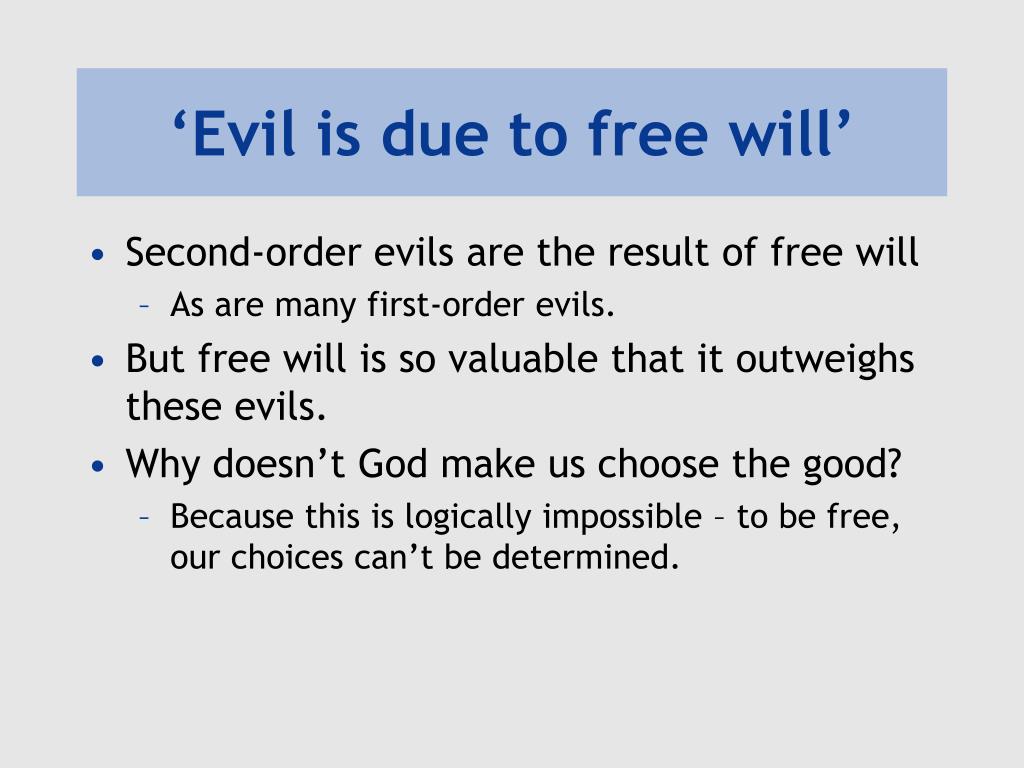 ‘Evil is due to free will’

• Second-order evils are the result of free will
  – As are many first-order evils.
• But free will is so valuable that it outweighs these evils.
• Why doesn’t God make us choose the good?
  – Because this is logically impossible – to be free, our choices can’t be determined.